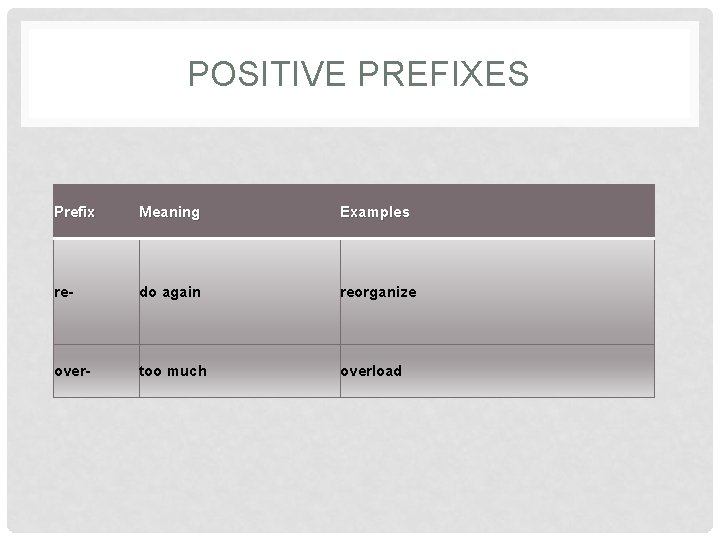 POSITIVE PREFIXES

| Prefix | Meaning | Examples |
|---|---|---|
| re- | do again | reorganize |
| over- | too much | overload |